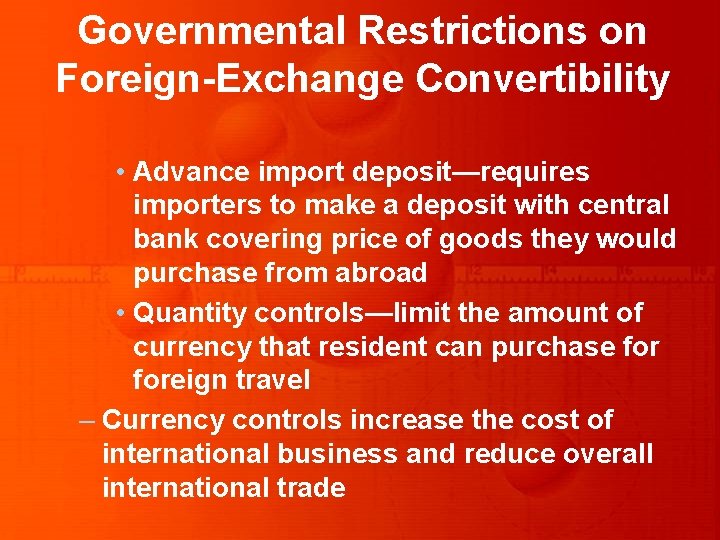 Governmental Restrictions on Foreign-Exchange Convertibility

• Advance import deposit—requires importers to make a deposit with central bank covering price of goods they would purchase from abroad

• Quantity controls—limit the amount of currency that resident can purchase for foreign travel

– Currency controls increase the cost of international business and reduce overall international trade